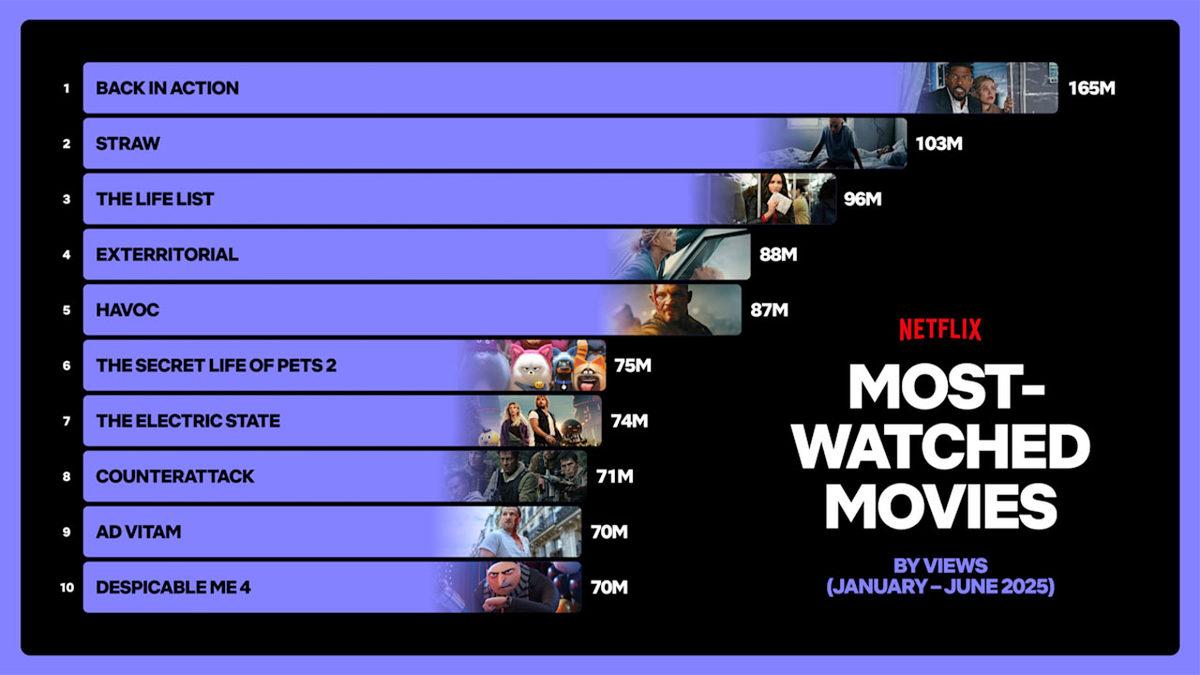 1 BACK IN ACTION 165M
2 STRAW 103M
3 THE LIFE LIST 96M
4 EXTERRITORIAL 88M
5 HAVOC 87M
6 THE SECRET LIFE OF PETS 2 75M
7 THE ELECTRIC STATE 74M
8 COUNTERATTACK 71M
9 AD VITAM 70M
10 DESPICABLE ME 4 70M

NETFLIX

MOST-WATCHED MOVIES

BY VIEWS
(JANUARY – JUNE 2025)